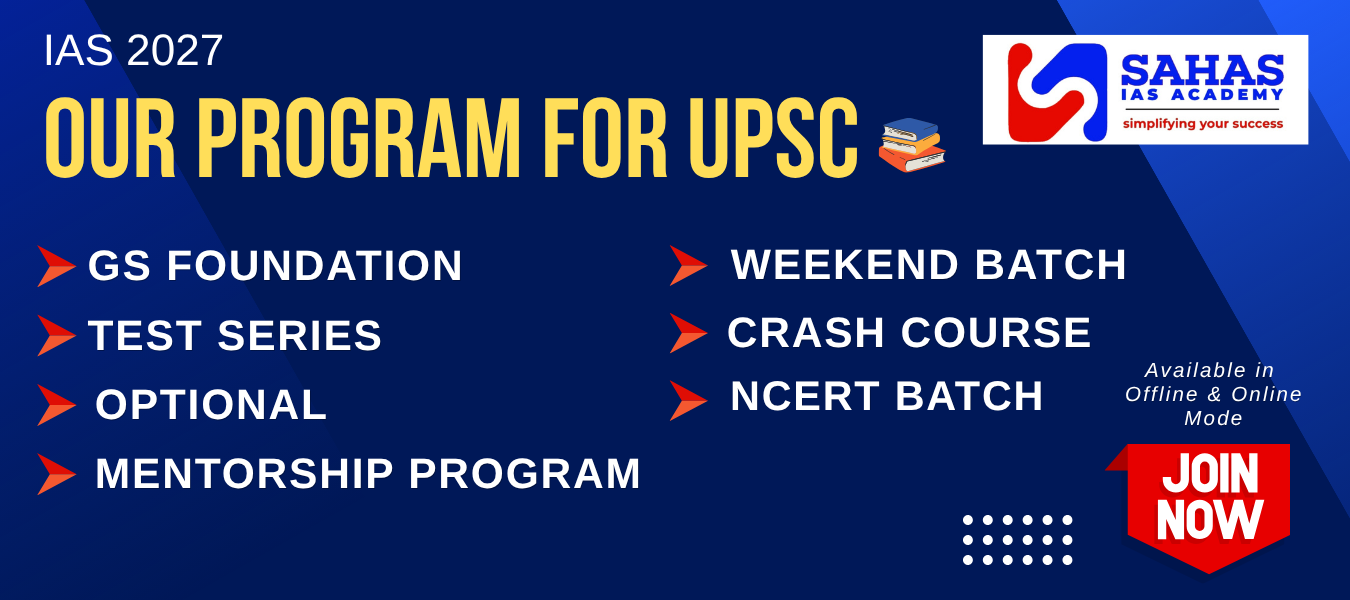 IAS 2027
OUR PROGRAM FOR UPSC

SAHAS
IAS ACADEMY
simplifying your success

GS FOUNDATION
TEST SERIES
OPTIONAL
MENTORSHIP PROGRAM

WEEKEND BATCH
CRASH COURSE
NCERT BATCH

Available in Offline & Online Mode

JOIN NOW